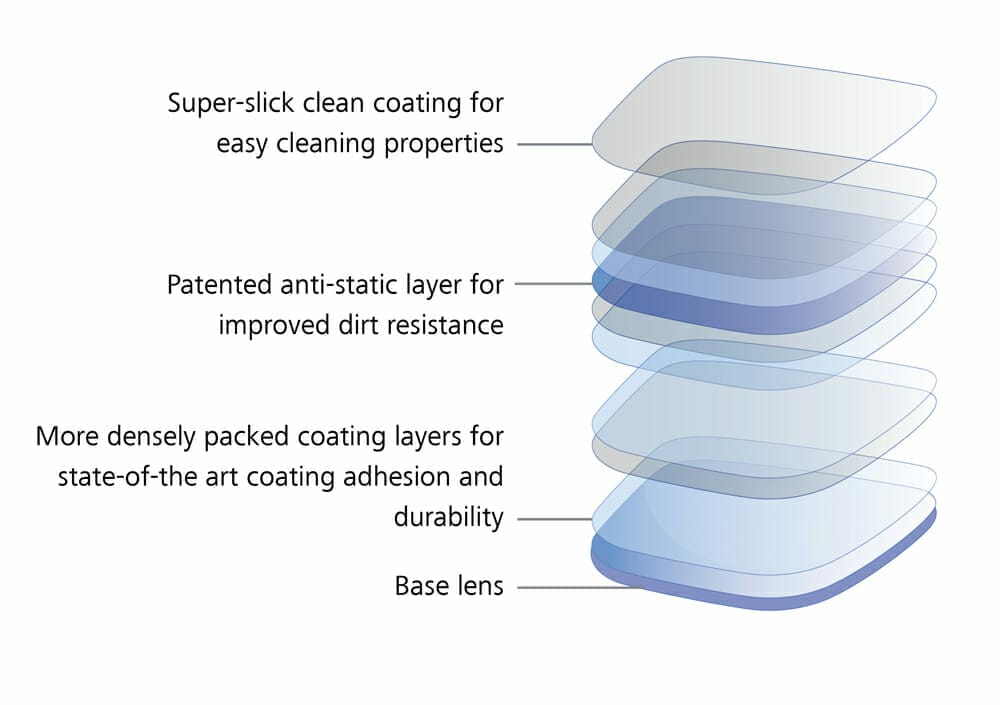 Super-slick clean coating for easy cleaning properties

Patented anti-static layer for improved dirt resistance

More densely packed coating layers for state-of-the art coating adhesion and durability

Base lens